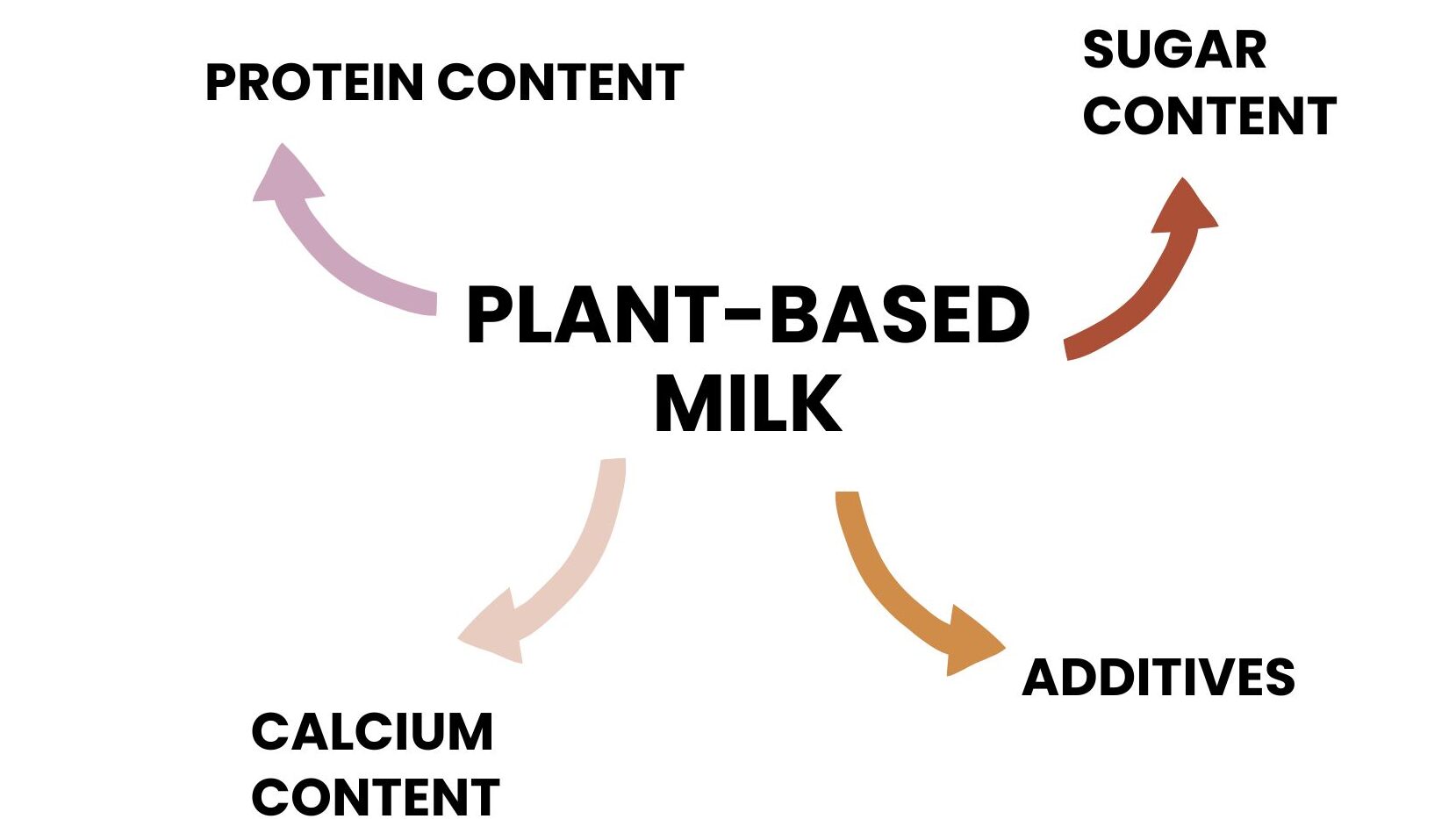 PROTEIN CONTENT

SUGAR CONTENT

PLANT-BASED MILK

CALCIUM CONTENT

ADDITIVES